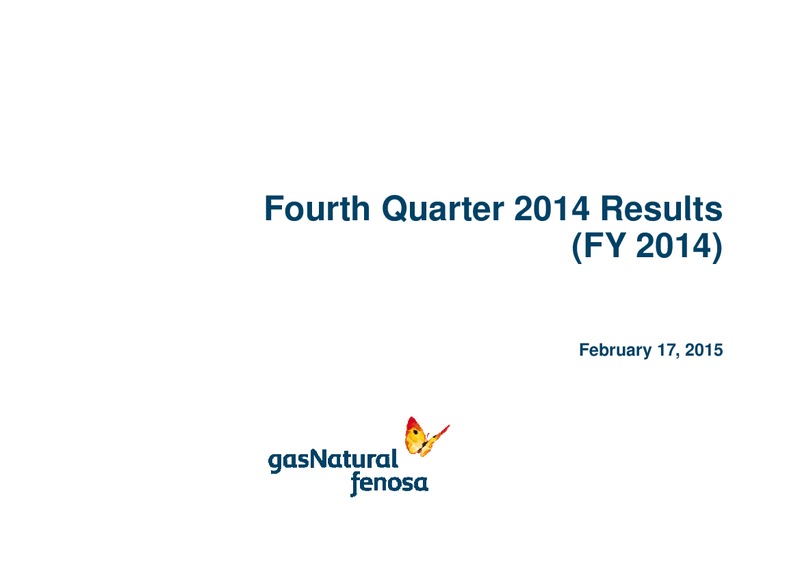 Fourth Quarter 2014 Results
(FY 2014)

February 17, 2015

gasNatural
fenosa